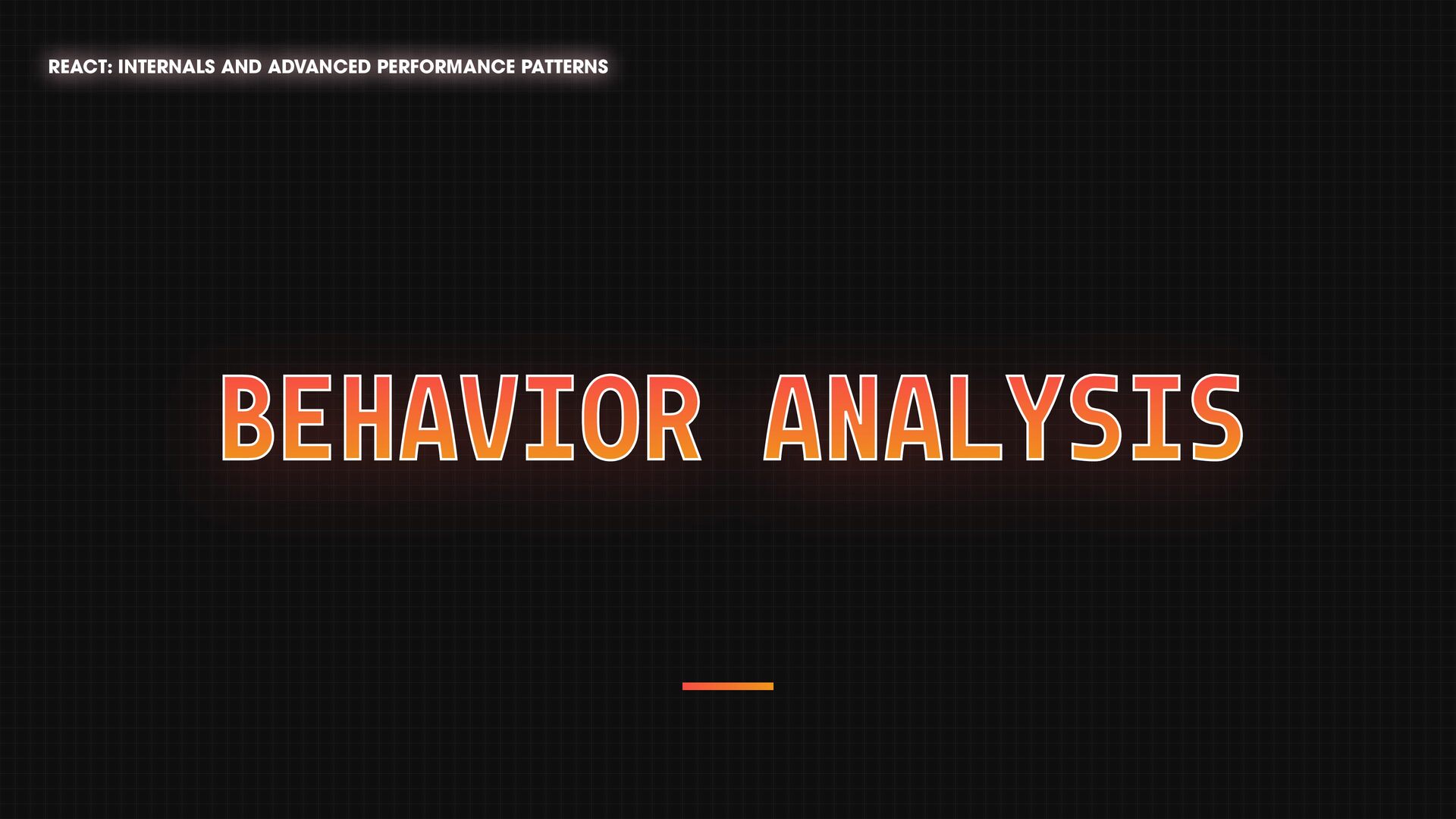 REACT: INTERNALS AND ADVANCED PERFORMANCE PATTERNS

BEHAVIOR ANALYSIS